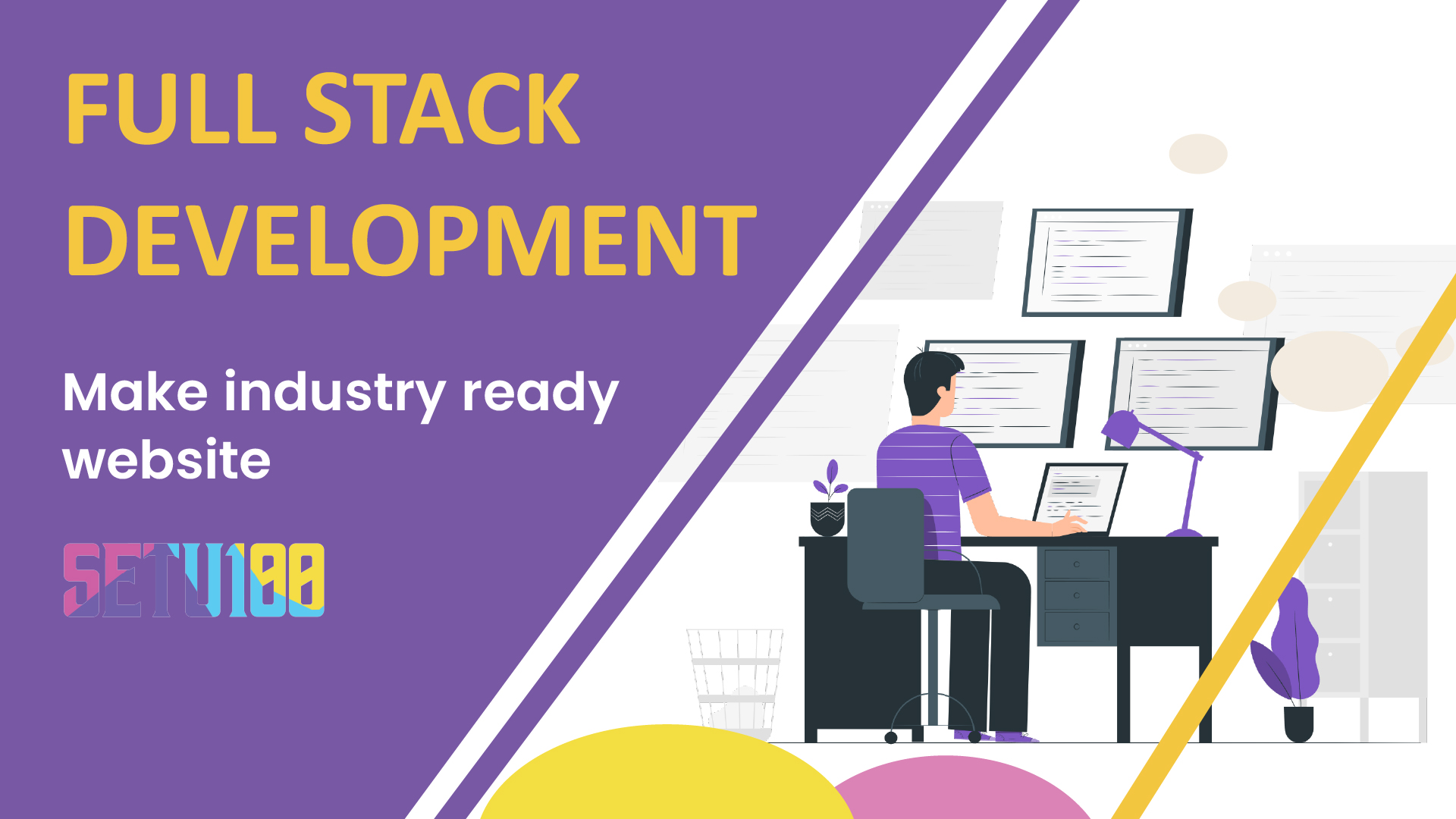 FULL STACK DEVELOPMENT

Make industry ready website

SETU100